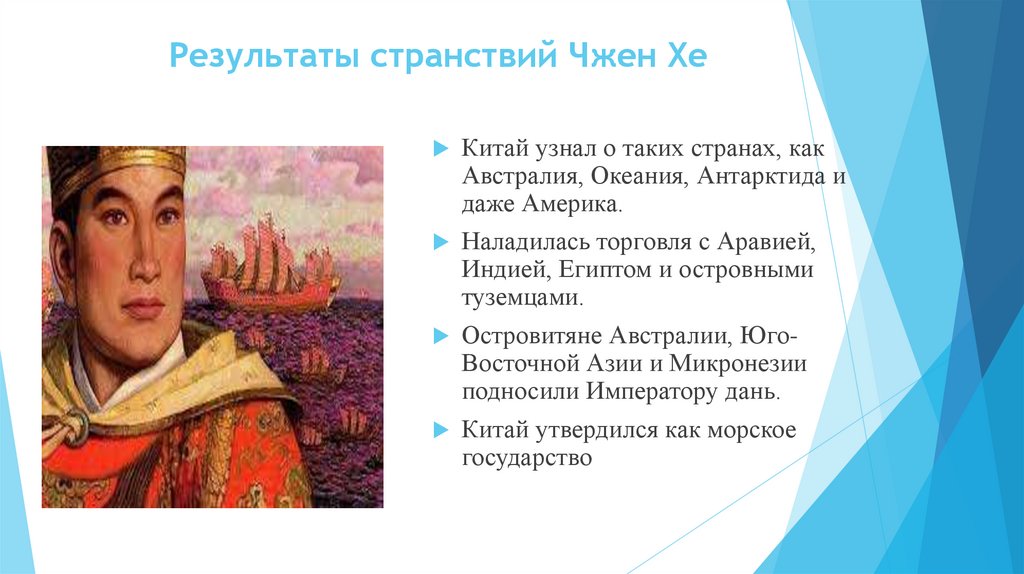 Результаты странствий Чжен Хе

Китай узнал о таких странах, как Австралия, Океания, Антарктида и даже Америка.

Наладилась торговля с Аравией, Индией, Египтом и островными туземцами.

Островитяне Австралии, Юго-Восточной Азии и Микронезии подносили Императору дань.

Китай утвердился как морское государство